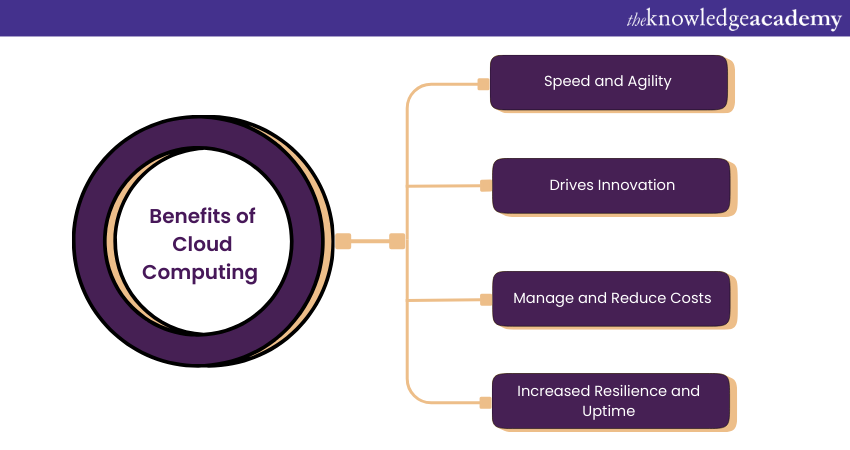 theknowledgeacademy

Benefits of Cloud Computing

Speed and Agility

Drives Innovation

Manage and Reduce Costs

Increased Resilience and Uptime